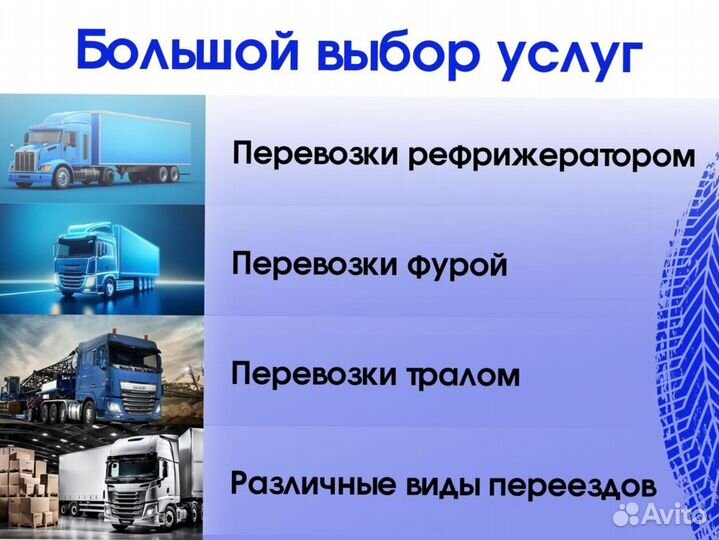 Большой выбор услуг

Перевозки рефрижератором

Перевозки фурой

Перевозки тралом

Различные виды переездов

Avito